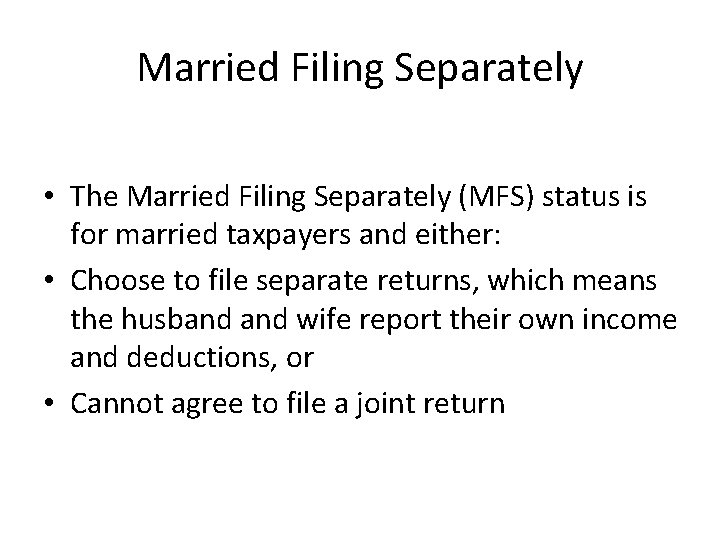 Married Filing Separately

• The Married Filing Separately (MFS) status is for married taxpayers and either:
• Choose to file separate returns, which means the husband and wife report their own income and deductions, or
• Cannot agree to file a joint return